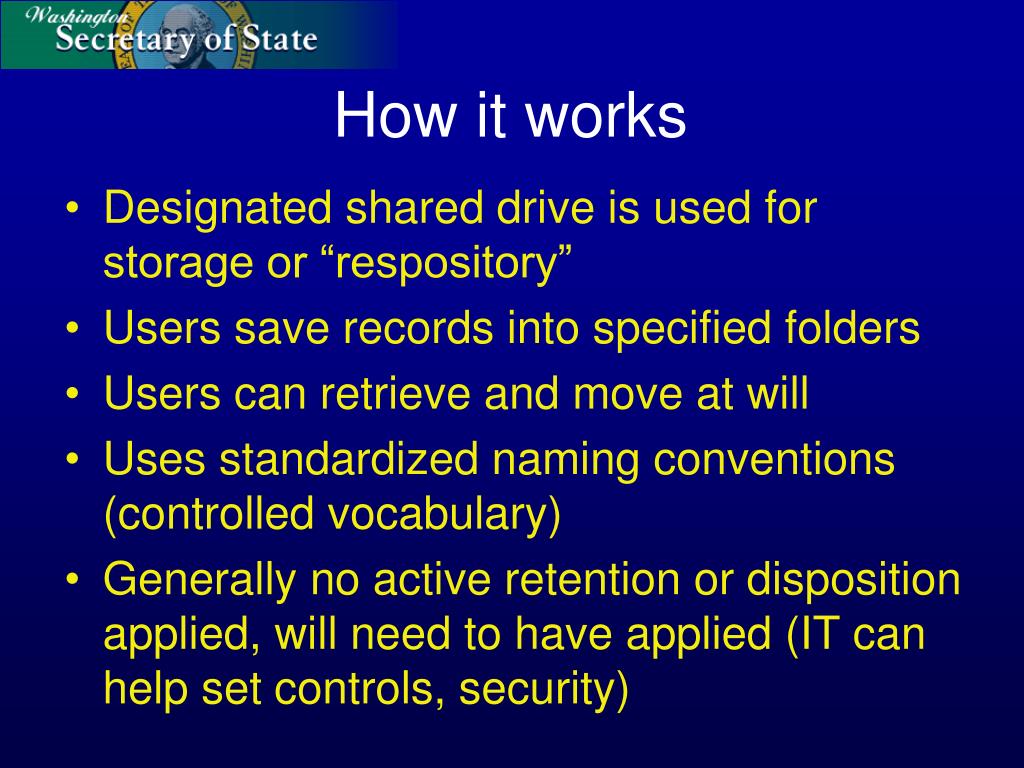 Washington
Secretary of State

How it works

• Designated shared drive is used for storage or “respository”
• Users save records into specified folders
• Users can retrieve and move at will
• Uses standardized naming conventions (controlled vocabulary)
• Generally no active retention or disposition applied, will need to have applied (IT can help set controls, security)